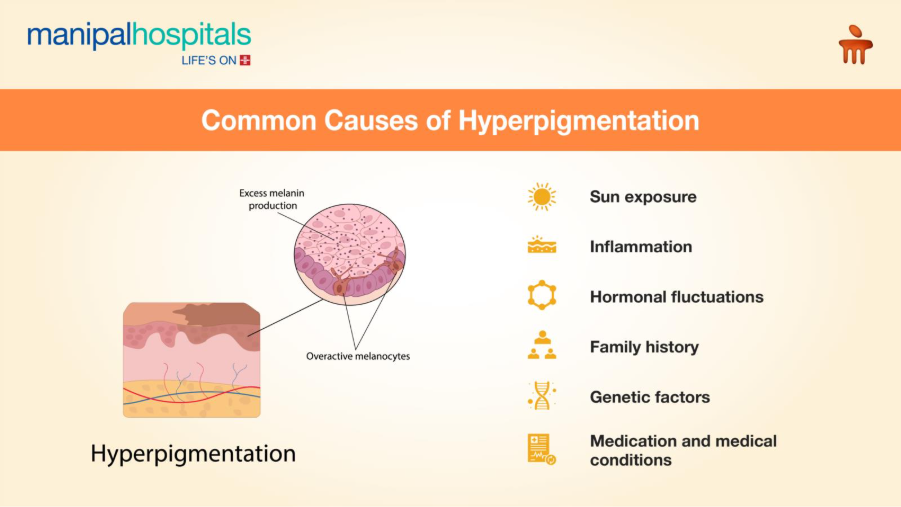 manipalhospitals
LIFE'S ON

Common Causes of Hyperpigmentation

Excess melanin production

Overactive melanocytes

Hyperpigmentation

Sun exposure

Inflammation

Hormonal fluctuations

Family history

Genetic factors

Medication and medical conditions